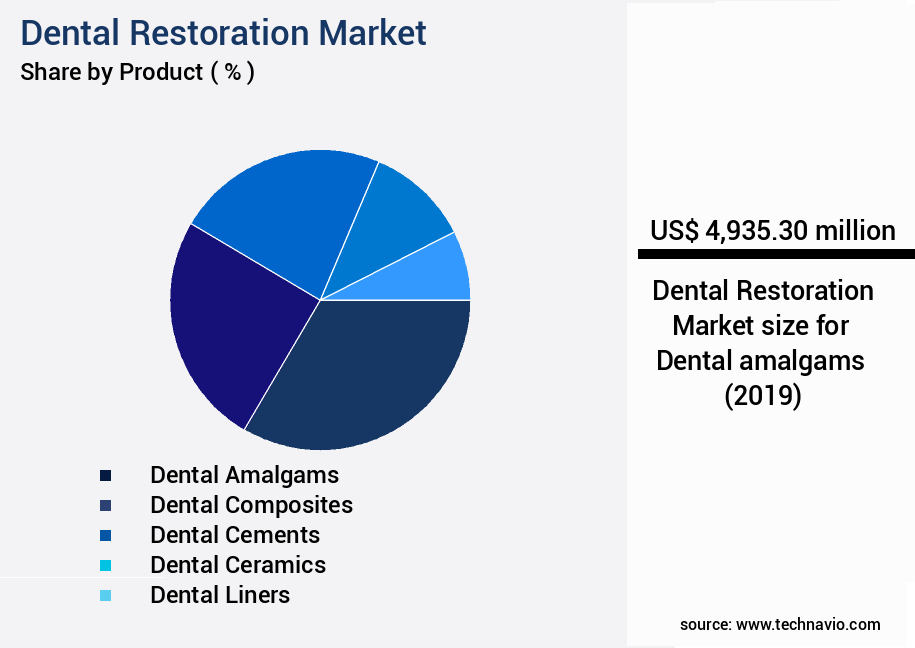 Dental Restoration Market
Share by Product ( % )

Dental Amalgams
Dental Composites
Dental Cements
Dental Ceramics
Dental Liners

US$ 4,935.30 million

Dental Restoration Market size for Dental amalgams (2019)

source: www.technavio.com